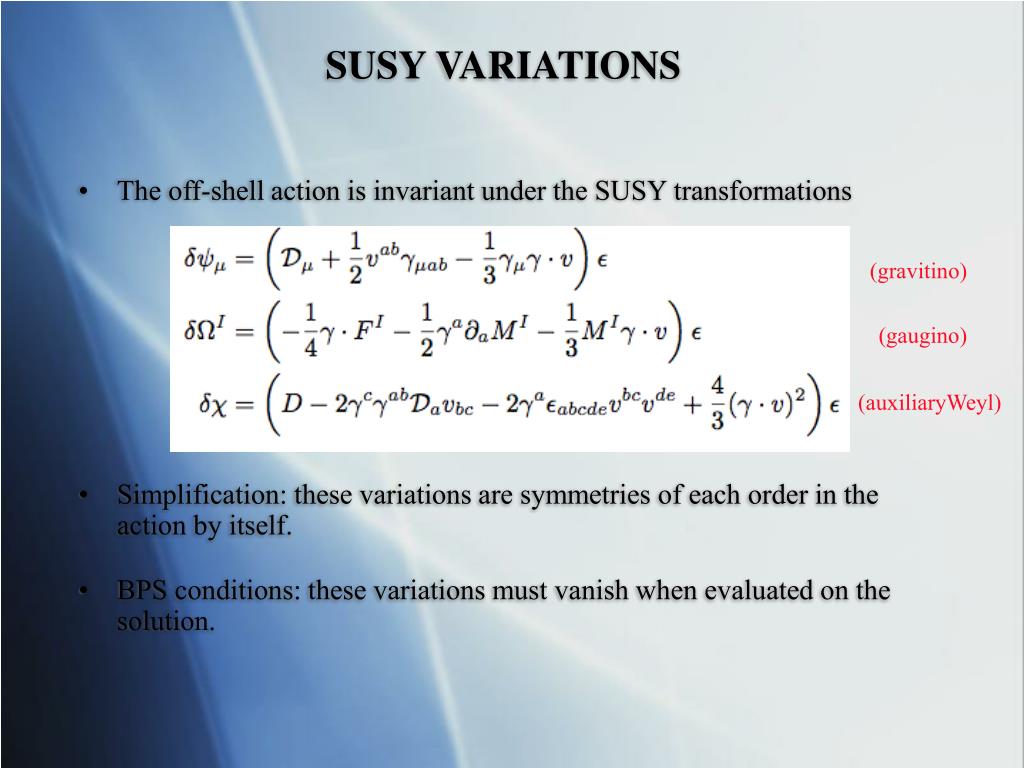 SUSY VARIATIONS

• The off-shell action is invariant under the SUSY transformations

$\delta\psi_\mu = \left(\mathcal{D}_\mu + \frac{1}{2}v^{ab}\gamma_{\mu ab} - \frac{1}{3}\gamma_\mu \gamma \cdot v\right)\epsilon$ (gravitino)

$\delta\Omega^I = \left(-\frac{1}{4}\gamma \cdot F^I - \frac{1}{2}\gamma^a \partial_a M^I - \frac{1}{3}M^I \gamma \cdot v\right)\epsilon$ (gaugino)

$\delta\chi = \left(D - 2\gamma^c\gamma^{ab}\mathcal{D}_a v_{bc} - 2\gamma^a \epsilon_{abcde}v^{bc}v^{de} + \frac{4}{3}(\gamma \cdot v)^2\right)\epsilon$ (auxiliaryWeyl)

• Simplification: these variations are symmetries of each order in the action by itself.

• BPS conditions: these variations must vanish when evaluated on the solution.